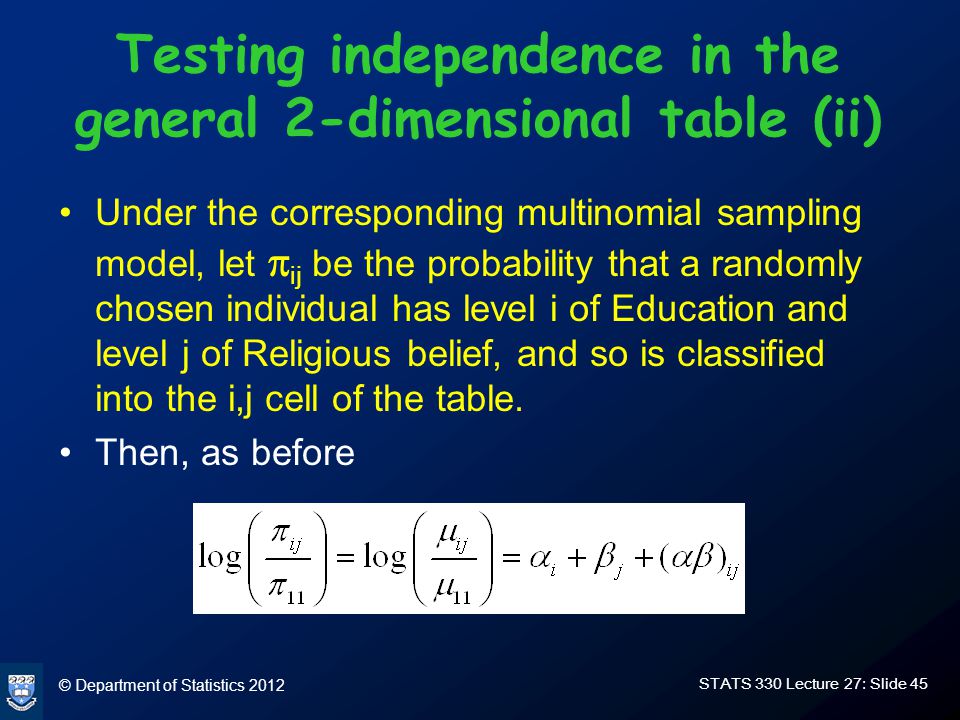 Testing independence in the general 2-dimensional table (ii)

• Under the corresponding multinomial sampling model, let $\pi_{ij}$ be the probability that a randomly chosen individual has level i of Education and level j of Religious belief, and so is classified into the i,j cell of the table.

• Then, as before

$\log\left(\frac{\pi_{ij}}{\pi_{11}}\right) = \log\left(\frac{\mu_{ij}}{\mu_{11}}\right) = \alpha_i + \beta_j + (\alpha\beta)_{ij}$

© Department of Statistics 2012

STATS 330 Lecture 27: Slide 45